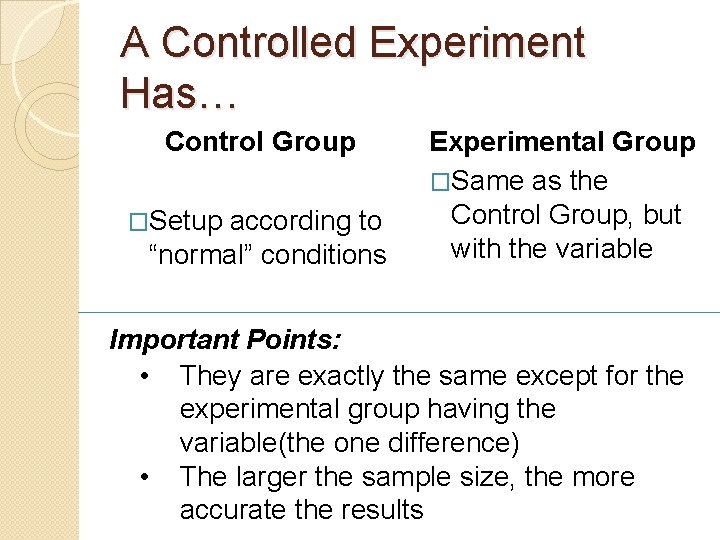 A Controlled Experiment Has…

Control Group

□Setup according to “normal” conditions

Experimental Group

□Same as the Control Group, but with the variable

Important Points:

• They are exactly the same except for the experimental group having the variable(the one difference)
• The larger the sample size, the more accurate the results